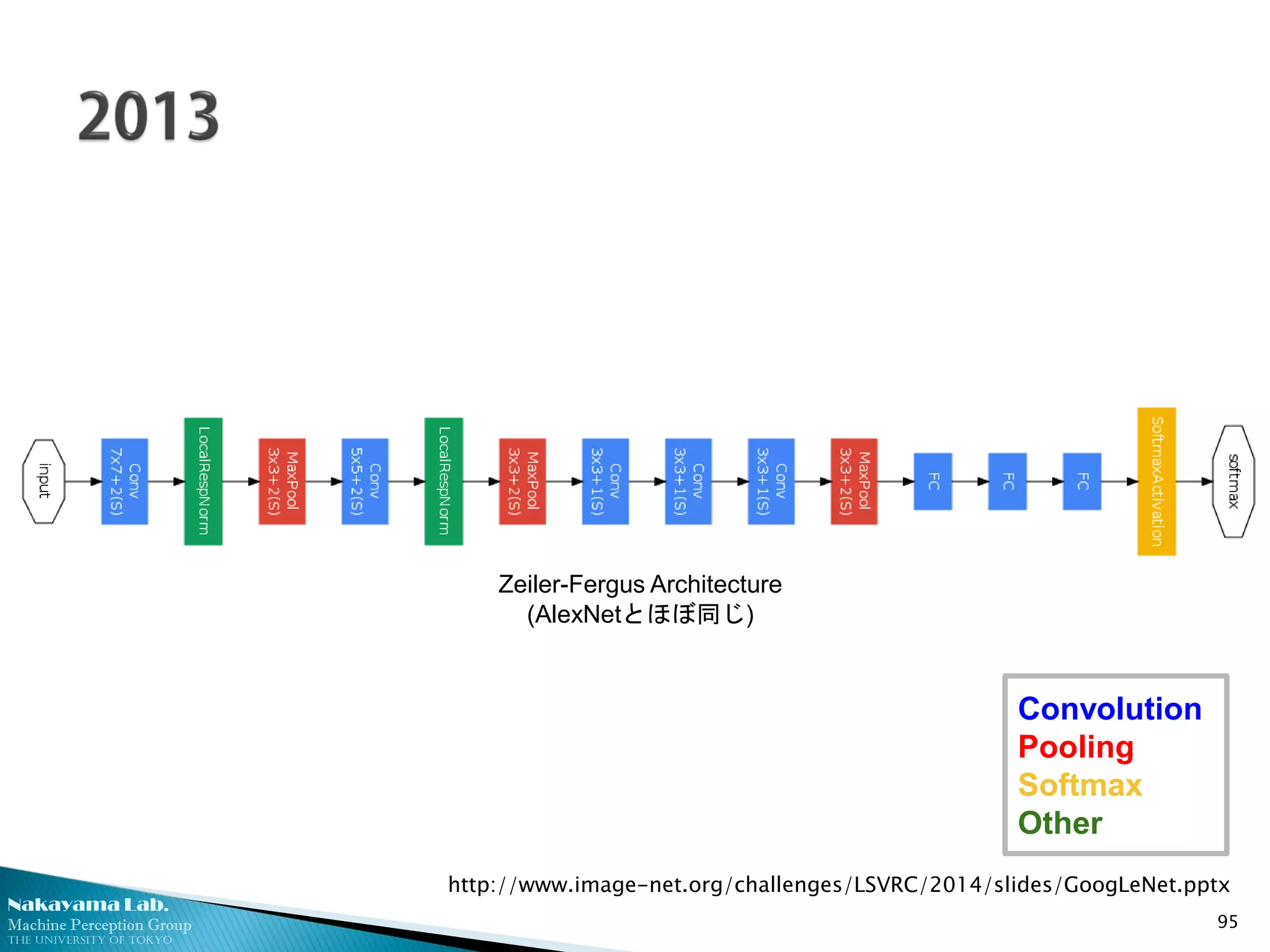 2013

input

Conv 7x7+2(S)

LocalRespNorm

MaxPool 3x3+2(S)

Conv 5x5+2(S)

LocalRespNorm

MaxPool 3x3+2(S)

Conv 3x3+1(S)

Conv 3x3+1(S)

Conv 3x3+1(S)

MaxPool 3x3+2(S)

FC

FC

FC

SoftmaxActivation

softmax

Zeiler-Fergus Architecture
(AlexNetとほぼ同じ)

Convolution
Pooling
Softmax
Other

http://www.image-net.org/challenges/LSVRC/2014/slides/GoogLeNet.pptx

Nakayama Lab.
Machine Perception Group
THE UNIVERSITY OF TOKYO

95